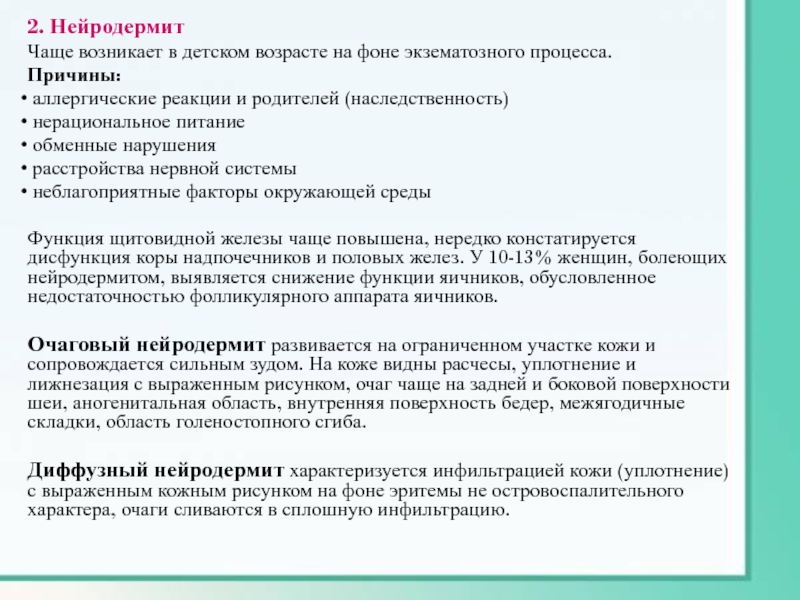 2. Нейродермит

Чаще возникает в детском возрасте на фоне экзематозного процесса.

Причины:

• аллергические реакции и родителей (наследственность)
• нерациональное питание
• обменные нарушения
• расстройства нервной системы
• неблагоприятные факторы окружающей среды

Функция щитовидной железы чаще повышена, нередко констатируется дисфункция коры надпочечников и половых желез. У 10-13% женщин, болеющих нейродермитом, выявляется снижение функции яичников, обусловленное недостаточностью фолликулярного аппарата яичников.

Очаговый нейродермит развивается на ограниченном участке кожи и сопровождается сильным зудом. На коже видны расчесы, уплотнение и лижнезация с выраженным рисунком, очаг чаще на задней и боковой поверхности шеи, аногенитальная область, внутренняя поверхность бедер, межягодичные складки, область голеностопного сгиба.

Диффузный нейродермит характеризуется инфильтрацией кожи (уплотнение) с выраженным кожным рисунком на фоне эритемы не островоспалительного характера, очаги сливаются в сплошную инфильтрацию.